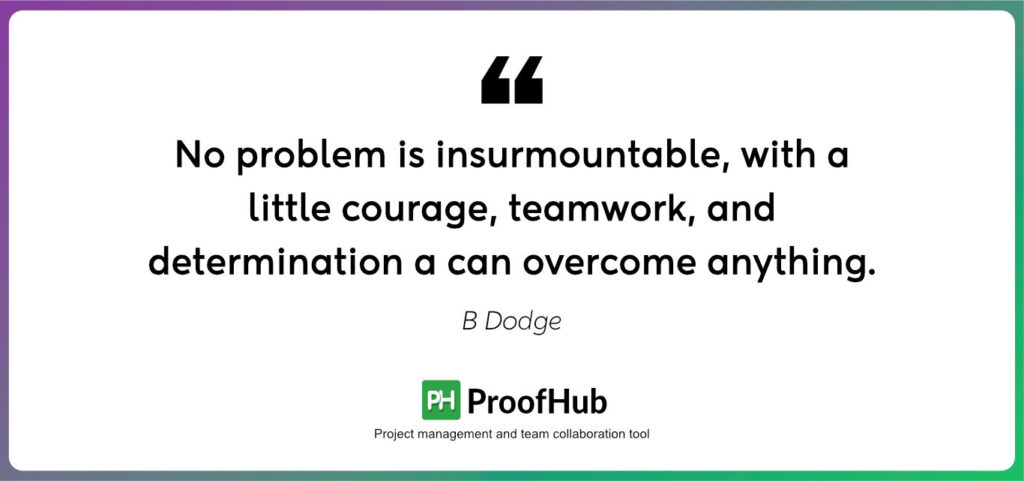 “

No problem is insurmountable, with a little courage, teamwork, and determination a can overcome anything.

B Dodge

PH ProofHub

Project management and team collaboration tool